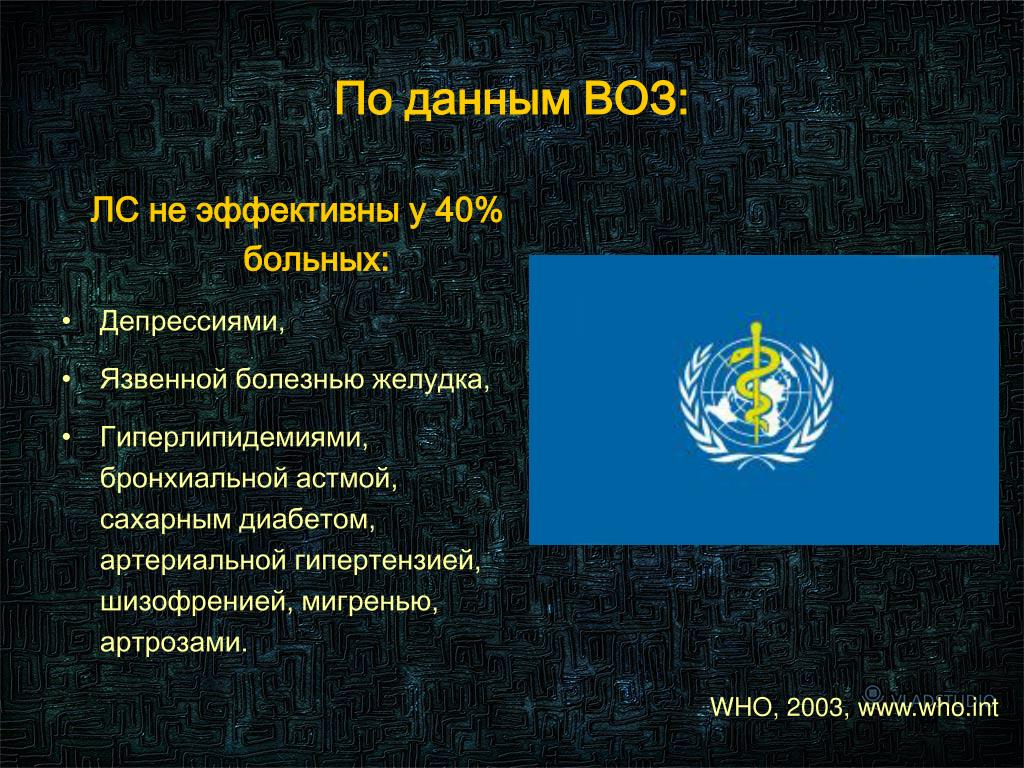 По данным ВОЗ:

ЛС не эффективны у 40% больных:

• Депрессиями,

• Язвенной болезнью желудка,

• Гиперлипидемиями, бронхиальной астмой, сахарным диабетом, артериальной гипертензией, шизофренией, мигренью, артрозами.

WHO, 2003, www.who.int